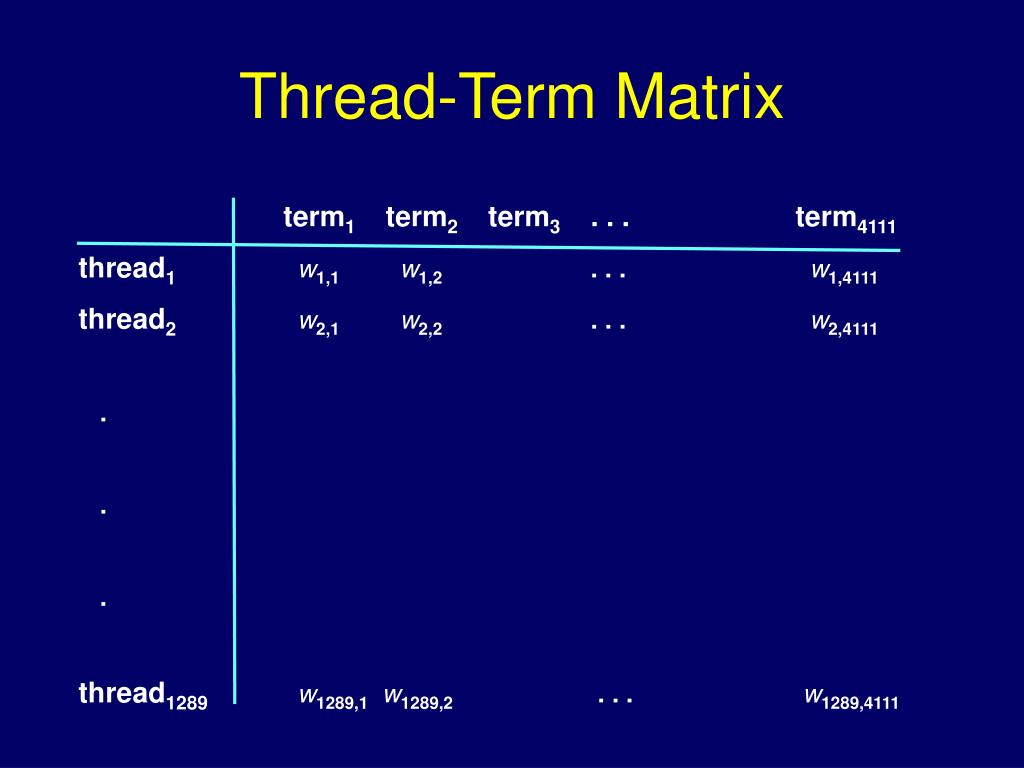 Thread-Term Matrix

|  | term$_1$ | term$_2$ | term$_3$ | . . . | term$_{4111}$ |
|---|---|---|---|---|---|
| thread$_1$ | $w_{1,1}$ | $w_{1,2}$ |  | . . . | $w_{1,4111}$ |
| thread$_2$ | $w_{2,1}$ | $w_{2,2}$ |  | . . . | $w_{2,4111}$ |
| . |  |  |  |  |  |
| . |  |  |  |  |  |
| . |  |  |  |  |  |
| thread$_{1289}$ | $w_{1289,1}$ | $w_{1289,2}$ |  | . . . | $w_{1289,4111}$ |